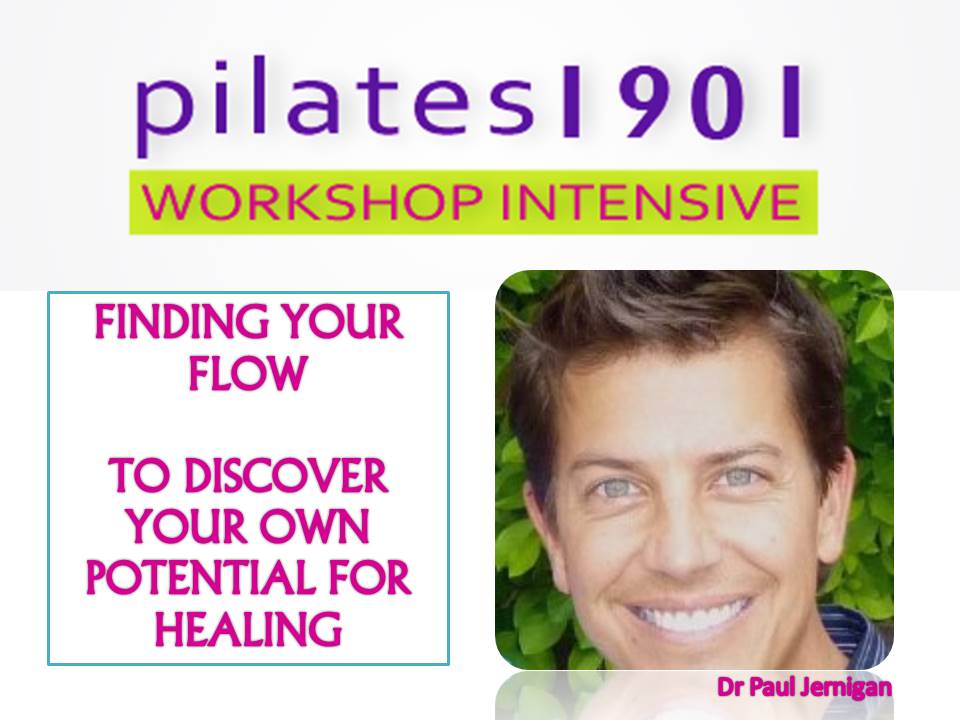 pilates1901

WORKSHOP INTENSIVE

FINDING YOUR FLOW

TO DISCOVER YOUR OWN POTENTIAL FOR HEALING

Dr Paul Jernigan